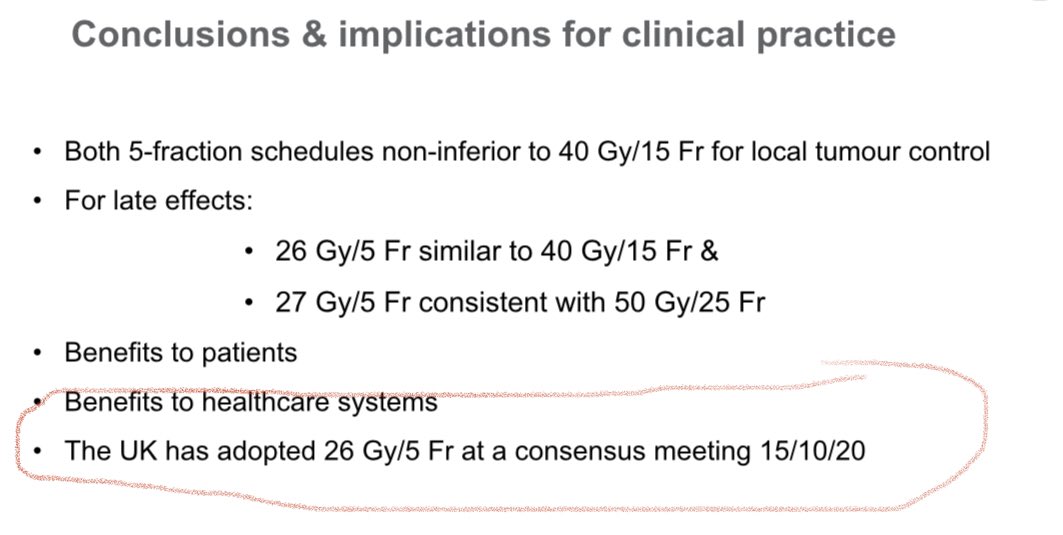 Conclusions & implications for clinical practice

• Both 5-fraction schedules non-inferior to 40 Gy/15 Fr for local tumour control
• For late effects:
  • 26 Gy/5 Fr similar to 40 Gy/15 Fr &
  • 27 Gy/5 Fr consistent with 50 Gy/25 Fr
• Benefits to patients
• Benefits to healthcare systems
• The UK has adopted 26 Gy/5 Fr at a consensus meeting 15/10/20